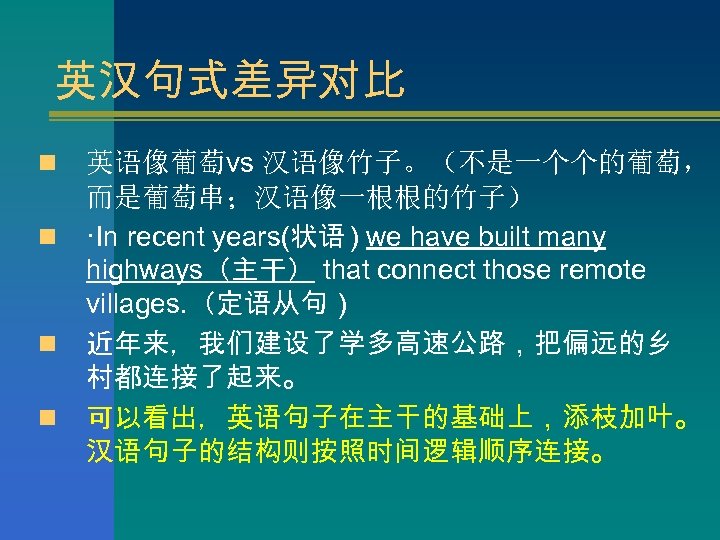 英汉句式差异对比

英语像葡萄vs 汉语像竹子。（不是一个个的葡萄，而是葡萄串；汉语像一根根的竹子）

·In recent years(状语 ) we have built many highways（主干） that connect those remote villages.（定语从句 )

近年来，我们建设了学多高速公路，把偏远的乡村都连接了起来。

可以看出，英语句子在主干的基础上，添枝加叶。汉语句子的结构则按照时间逻辑顺序连接。